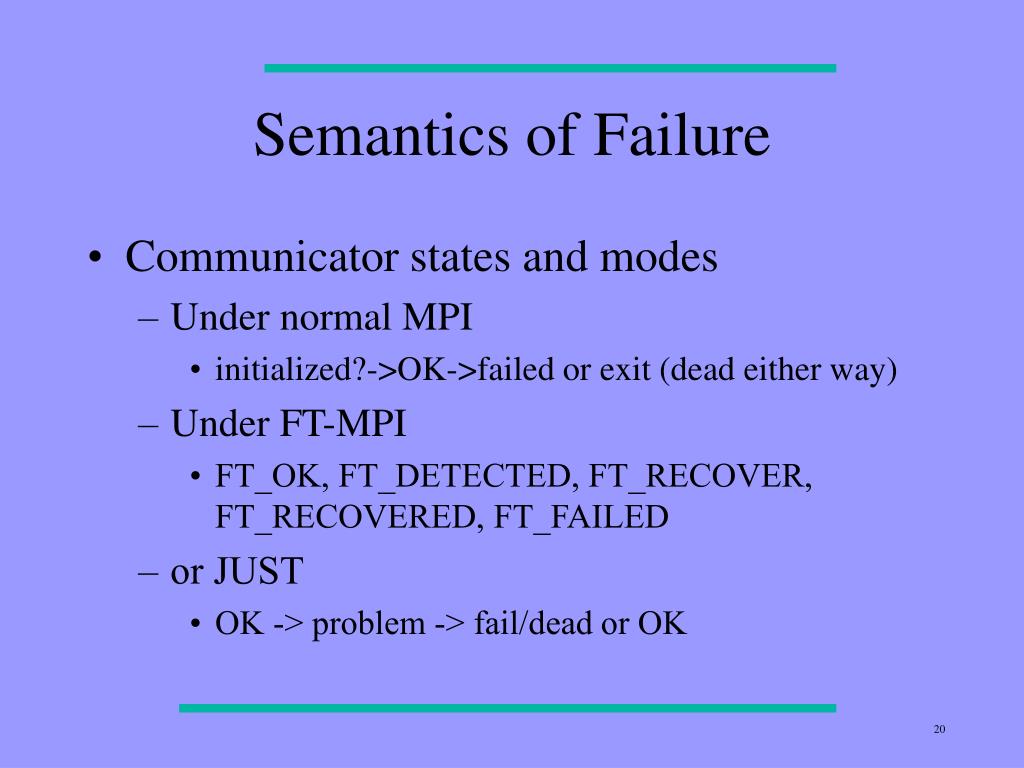 Semantics of Failure

• Communicator states and modes
– Under normal MPI
• initialized?->OK->failed or exit (dead either way)
– Under FT-MPI
• FT_OK, FT_DETECTED, FT_RECOVER, FT_RECOVERED, FT_FAILED
– or JUST
• OK -> problem -> fail/dead or OK

20